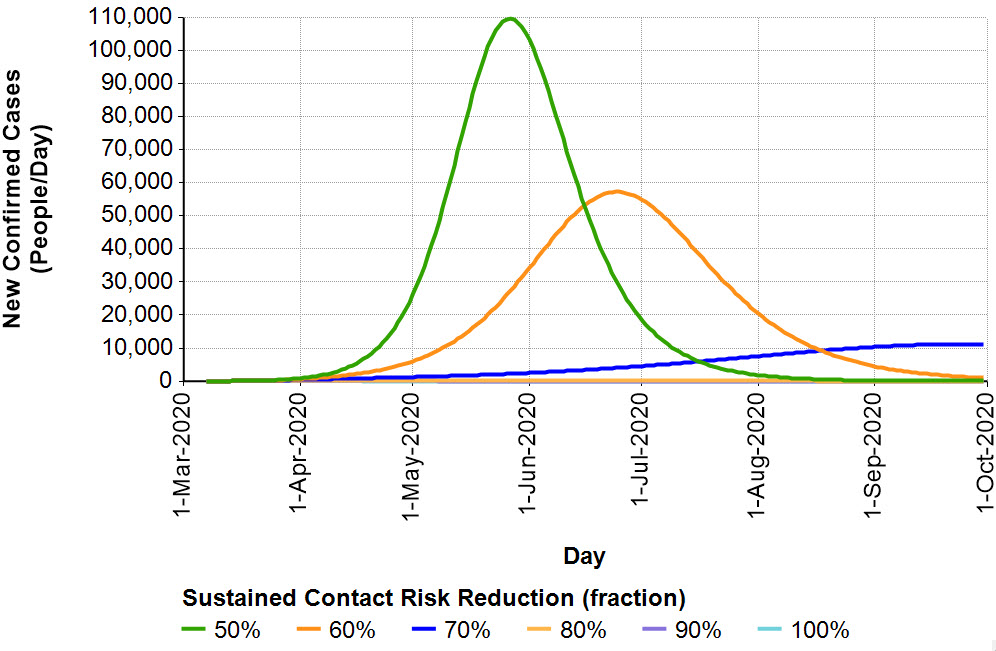 New Confirmed Cases
(People/Day)

110,000
100,000
90,000
80,000
70,000
60,000
50,000
40,000
30,000
20,000
10,000
0

1-Mar-2020
1-Apr-2020
1-May-2020
1-Jun-2020
1-Jul-2020
1-Aug-2020
1-Sep-2020
1-Oct-2020

Day

Sustained Contact Risk Reduction (fraction)
50% 60% 70% 80% 90% 100%